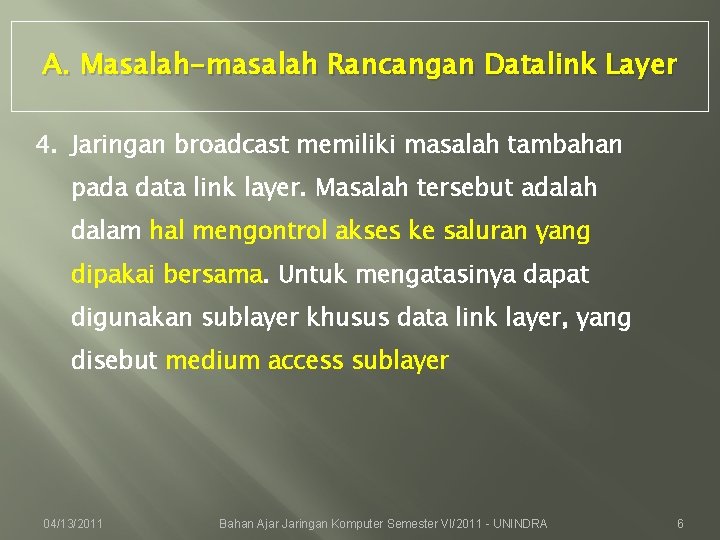 A. Masalah-masalah Rancangan Datalink Layer

4. Jaringan broadcast memiliki masalah tambahan pada data link layer. Masalah tersebut adalah dalam hal mengontrol akses ke saluran yang dipakai bersama. Untuk mengatasinya dapat digunakan sublayer khusus data link layer, yang disebut medium access sublayer

04/13/2011 Bahan Ajar Jaringan Komputer Semester VI/2011 - UNINDRA 6